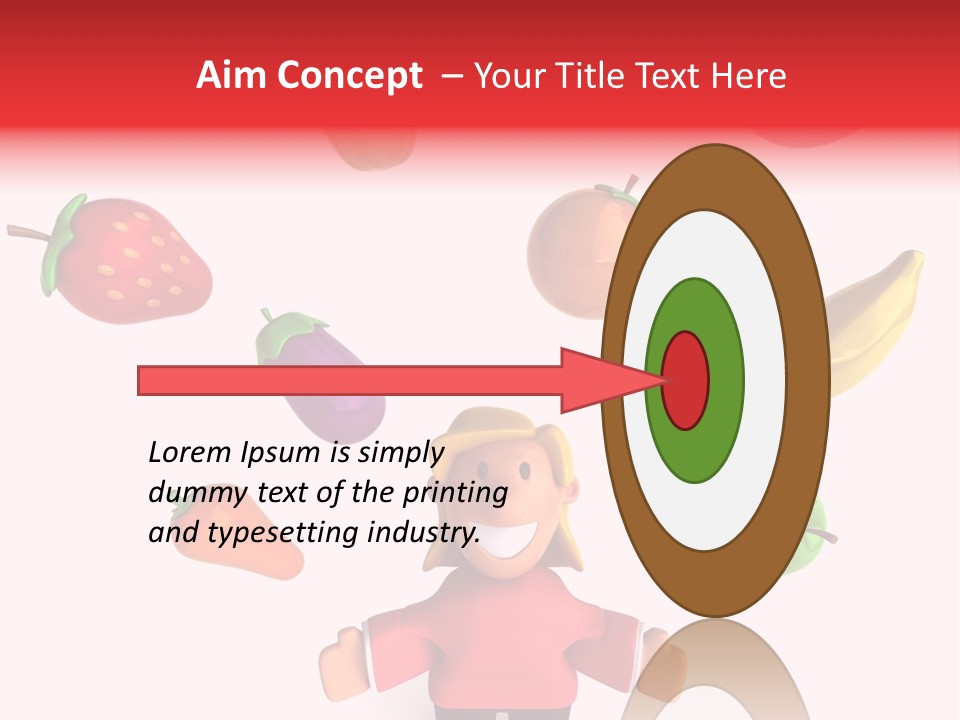 Aim Concept – Your Title Text Here

Lorem Ipsum is simply dummy text of the printing and typesetting industry.